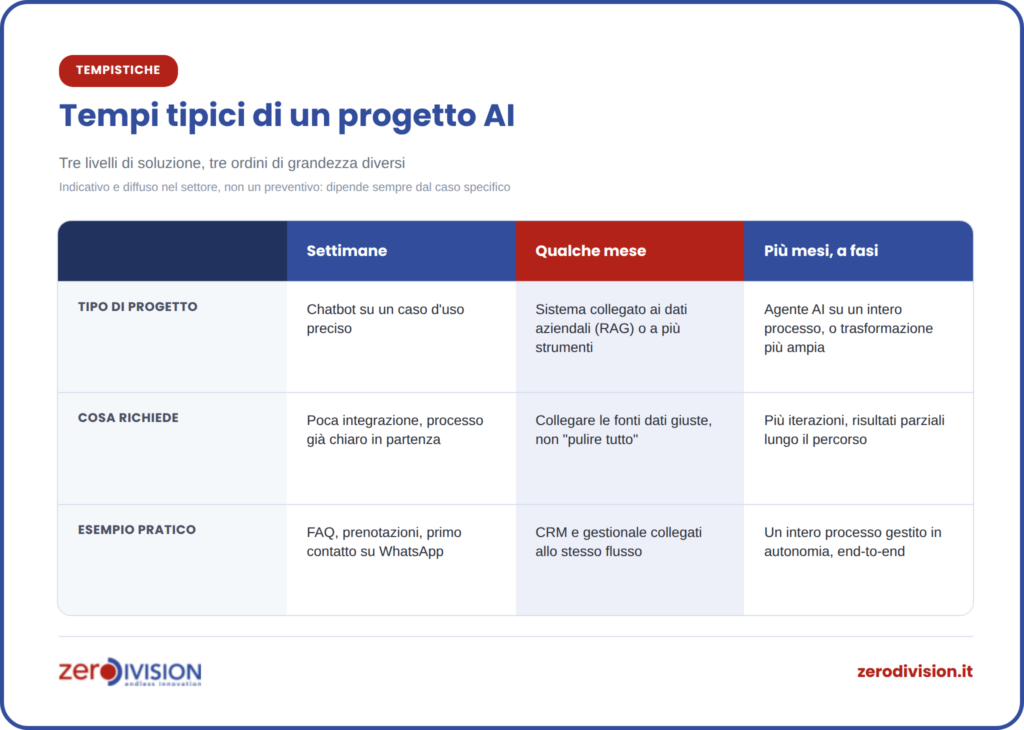 TEMPISTICHE

Tempi tipici di un progetto AI

Tre livelli di soluzione, tre ordini di grandezza diversi

Indicativo e diffuso nel settore, non un preventivo: dipende sempre dal caso specifico

| | Settimane | Qualche mese | Più mesi, a fasi |
|---|---|---|---|
| TIPO DI PROGETTO | Chatbot su un caso d'uso preciso | Sistema collegato ai dati aziendali (RAG) o a più strumenti | Agente AI su un intero processo, o trasformazione più ampia |
| COSA RICHIEDE | Poca integrazione, processo già chiaro in partenza | Collegare le fonti dati giuste, non "pulire tutto" | Più iterazioni, risultati parziali lungo il percorso |
| ESEMPIO PRATICO | FAQ, prenotazioni, primo contatto su WhatsApp | CRM e gestionale collegati allo stesso flusso | Un intero processo gestito in autonomia, end-to-end |

zeroDIVISION
endless innovation

zerodivision.it